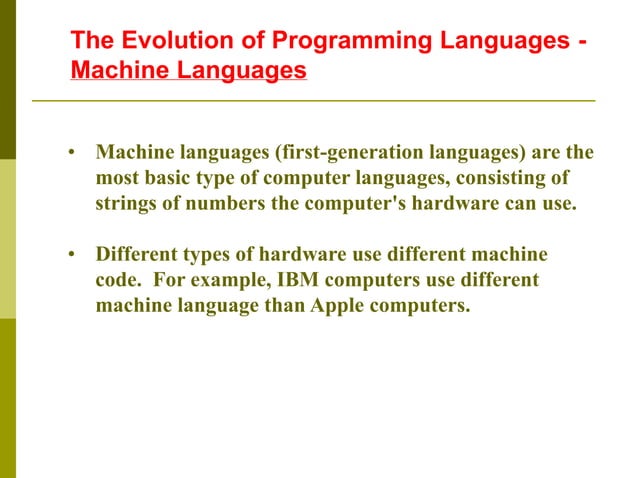 The Evolution of Programming Languages - Machine Languages

• Machine languages (first-generation languages) are the most basic type of computer languages, consisting of strings of numbers the computer's hardware can use.

• Different types of hardware use different machine code. For example, IBM computers use different machine language than Apple computers.